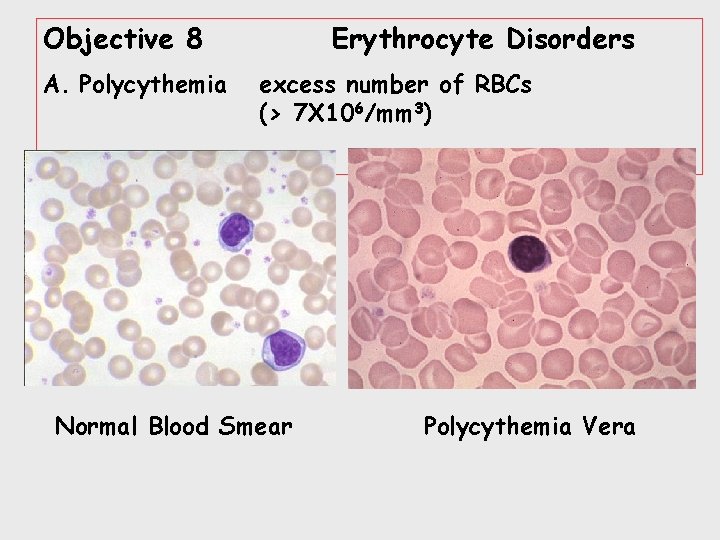 Objective 8 Erythrocyte Disorders

A. Polycythemia excess number of RBCs ($> 7X10^6/mm^3$)

Normal Blood Smear

Polycythemia Vera